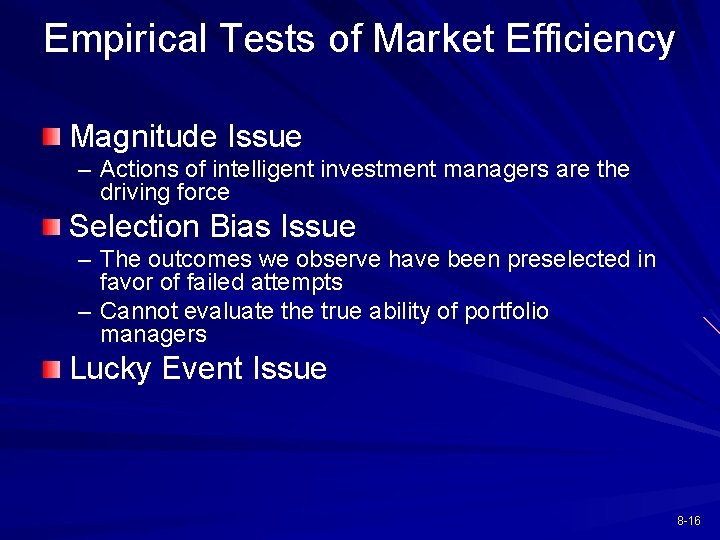 Empirical Tests of Market Efficiency

Magnitude Issue
– Actions of intelligent investment managers are the driving force

Selection Bias Issue
– The outcomes we observe have been preselected in favor of failed attempts
– Cannot evaluate the true ability of portfolio managers

Lucky Event Issue

8-16